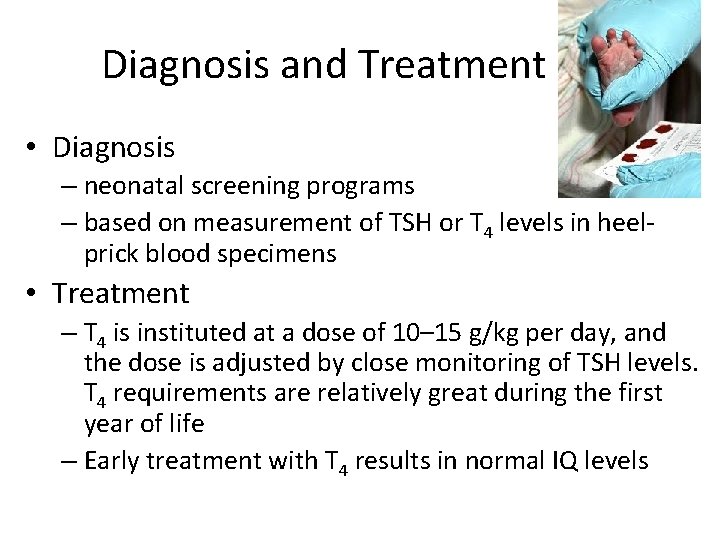 Diagnosis and Treatment

• Diagnosis
– neonatal screening programs
– based on measurement of TSH or $T_4$ levels in heel-prick blood specimens

• Treatment
– $T_4$ is instituted at a dose of 10–15 g/kg per day, and the dose is adjusted by close monitoring of TSH levels. $T_4$ requirements are relatively great during the first year of life
– Early treatment with $T_4$ results in normal IQ levels